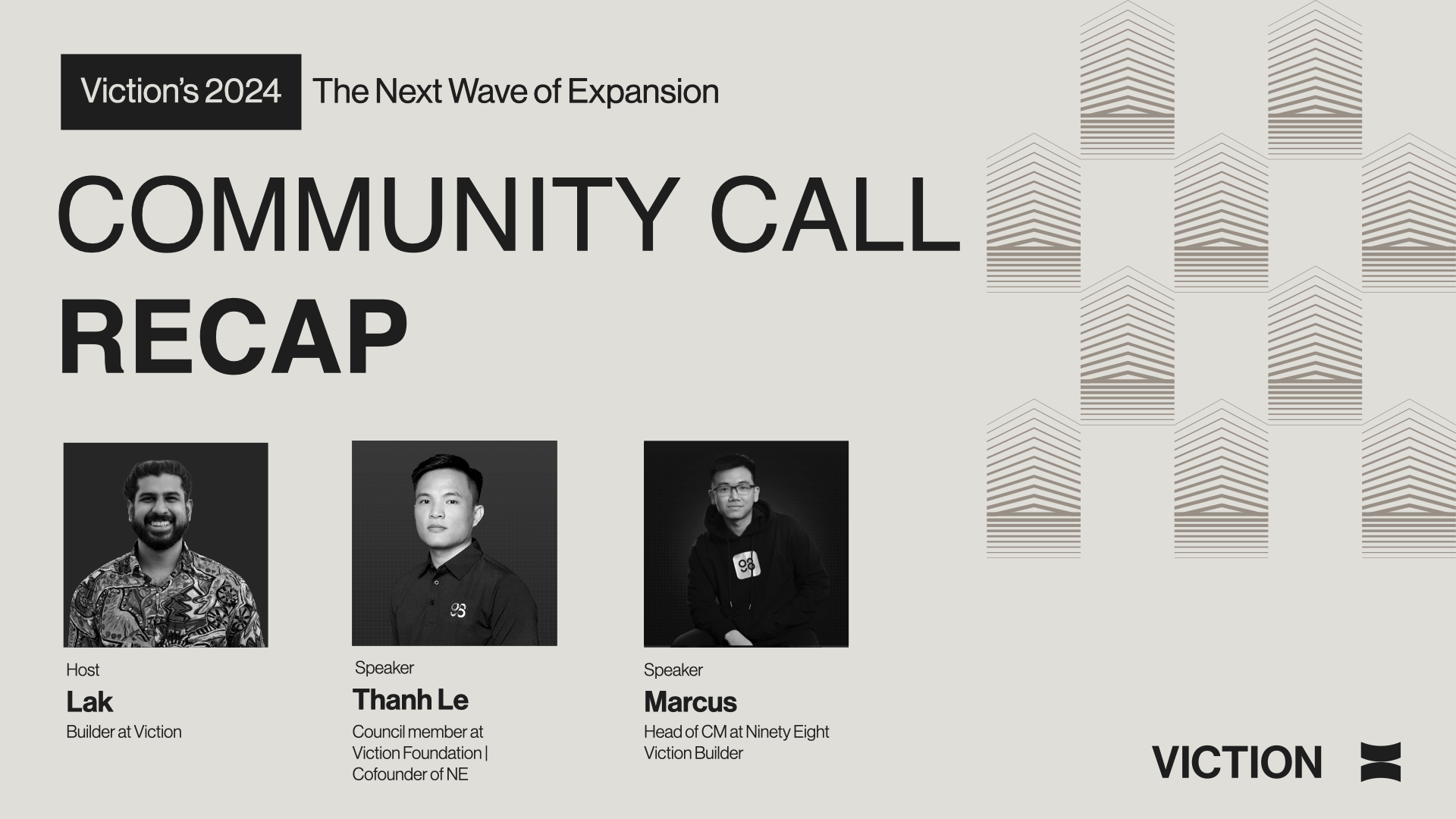 Viction's 2024 The Next Wave of Expansion

COMMUNITY CALL RECAP

Host
Lak
Builder at Viction

Speaker
Thanh Le
Council member at Viction Foundation | Cofounder of NE

Speaker
Marcus
Head of CM at Ninety Eight
Viction Builder

VICTION